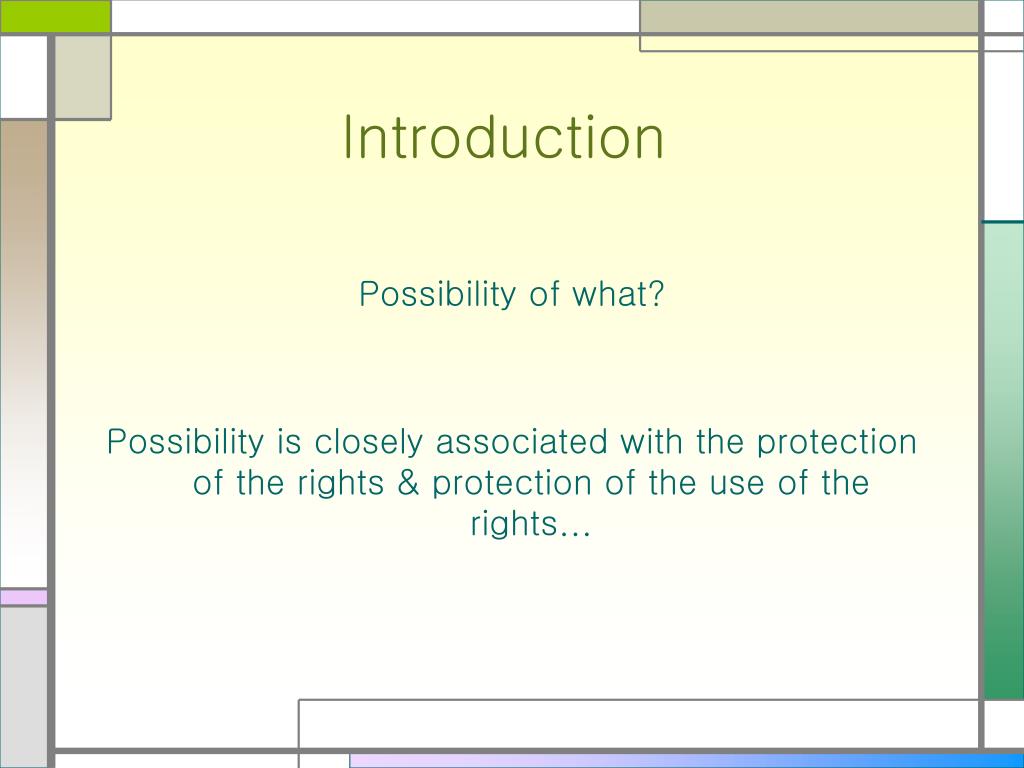 Introduction

Possibility of what?

Possibility is closely associated with the protection of the rights & protection of the use of the rights…